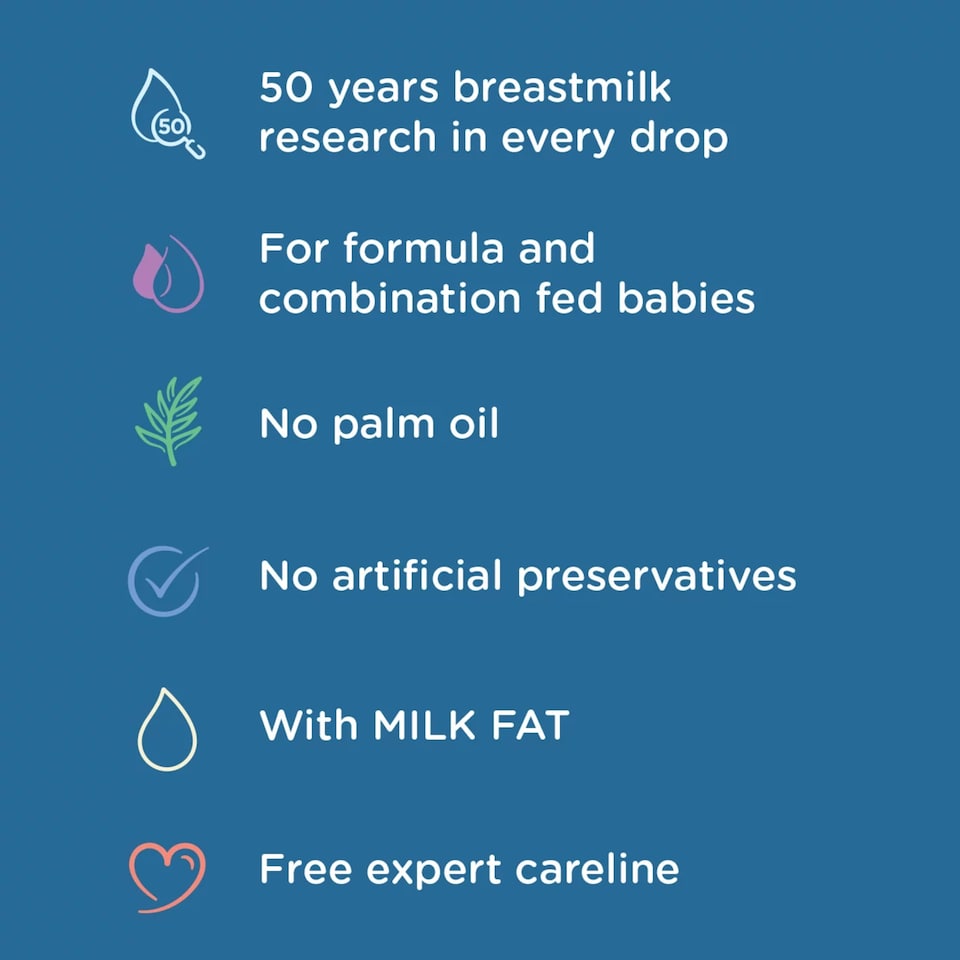 50

50 years breastmilk research in every drop

For formula and combination fed babies

No palm oil

No artificial preservatives

With MILK FAT

Free expert careline